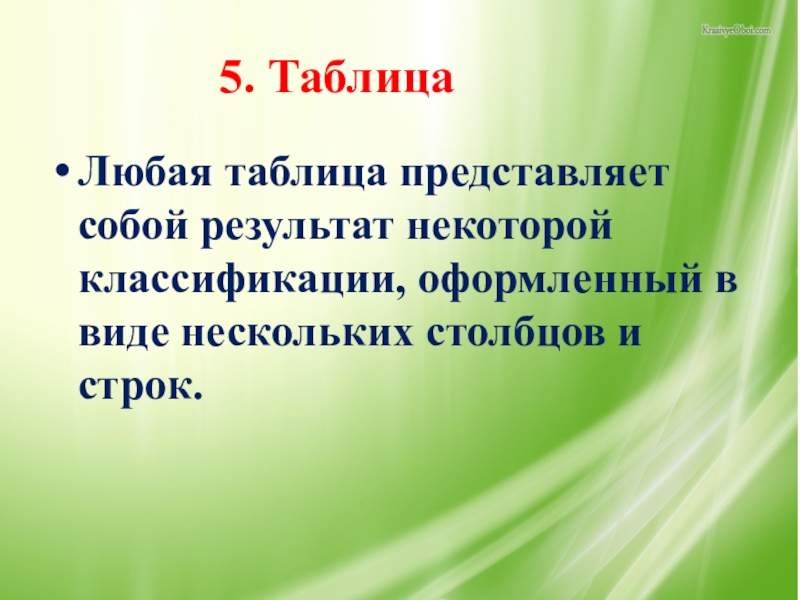 KrasivyeOboi.com

5. Таблица

• Любая таблица представляет собой результат некоторой классификации, оформленный в виде нескольких столбцов и строк.